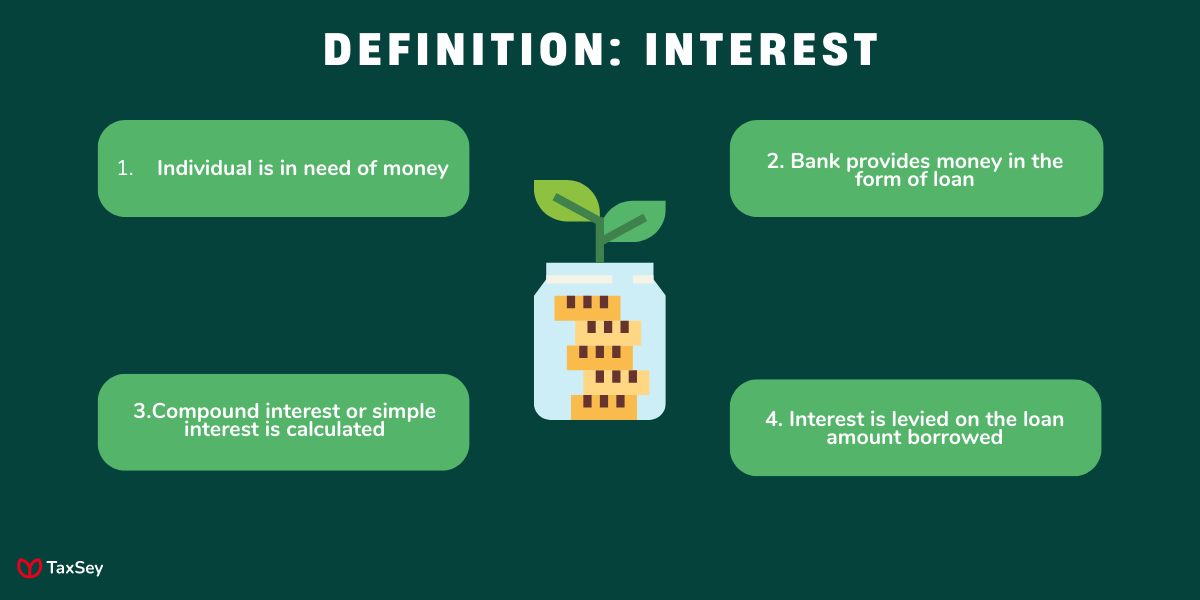 DEFINITION: INTEREST

1. Individual is in need of money

2. Bank provides money in the form of loan

3.Compound interest or simple interest is calculated

4. Interest is levied on the loan amount borrowed

TaxSey